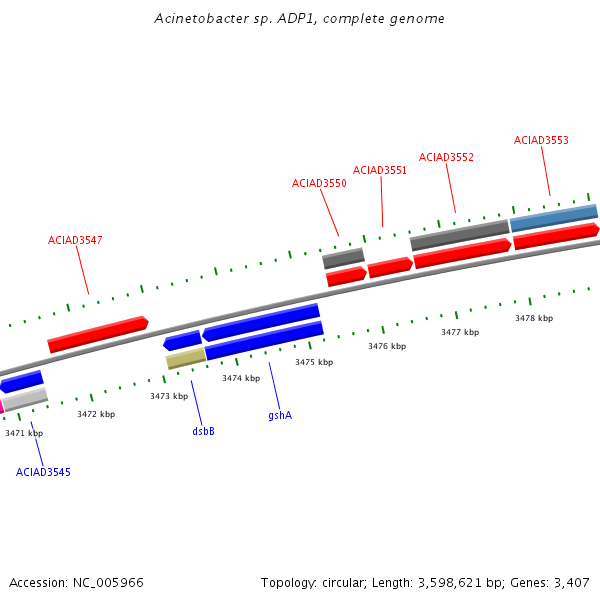 Acinetobacter sp. ADP1, complete genome

ACIAD3553

ACIAD3552

ACIAD3551

ACIAD3550

ACIAD3547

3478 kbp

3477 kbp

3476 kbp

3475 kbp

3474 kbp

3473 kbp

3472 kbp

3471 kbp

gshA

dsbB

ACIAD3545

Accession: NC_005966

Topology: circular; Length: 3,598,621 bp; Genes: 3,407